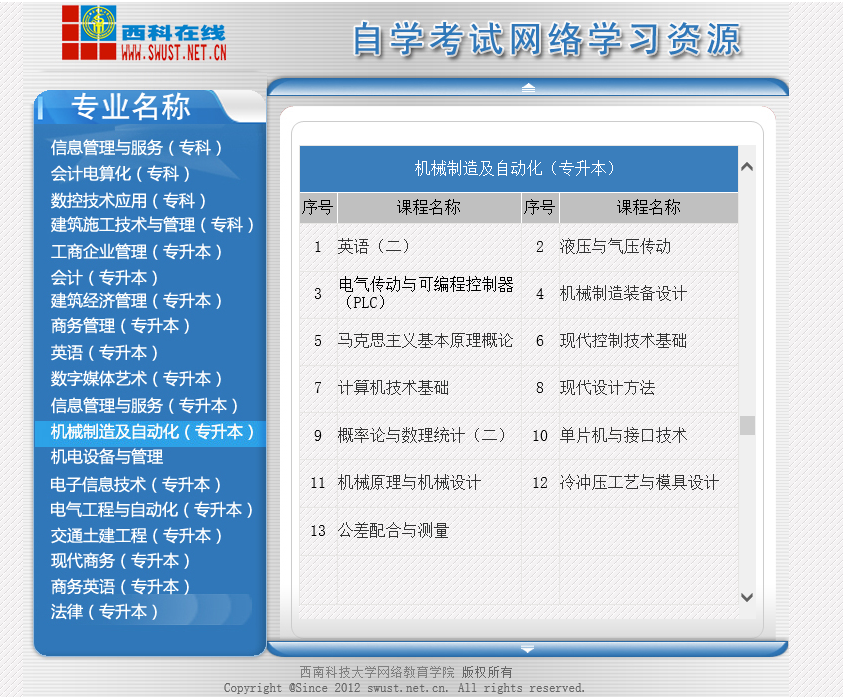 西科在线
WWW.SWUST.NET.CN

自学考试网络学习资源

专业名称

信息管理与服务（专科）
会计电算化（专科）
数控技术应用（专科）
建筑施工技术与管理（专科）
工商企业管理（专升本）
会计（专升本）
建筑经济管理（专升本）
商务管理（专升本）
英语（专升本）
数字媒体艺术（专升本）
信息管理与服务（专升本）
机械制造及自动化（专升本）
机电设备与管理
电子信息技术（专升本）
电气工程与自动化（专升本）
交通土建工程（专升本）
现代商务（专升本）
商务英语（专升本）
法律（专升本）

机械制造及自动化（专升本）

| 序号 | 课程名称 | 序号 | 课程名称 |
|---|---|---|---|
| 1 | 英语（二） | 2 | 液压与气压传动 |
| 3 | 电气传动与可编程控制器（PLC） | 4 | 机械制造装备设计 |
| 5 | 马克思主义基本原理概论 | 6 | 现代控制技术基础 |
| 7 | 计算机技术基础 | 8 | 现代设计方法 |
| 9 | 概率论与数理统计（二） | 10 | 单片机与接口技术 |
| 11 | 机械原理与机械设计 | 12 | 冷冲压工艺与模具设计 |
| 13 | 公差配合与测量 | | |

西南科技大学网络教育学院 版权所有
Copyright @Since 2012 swust.net.cn. All rights reserved.